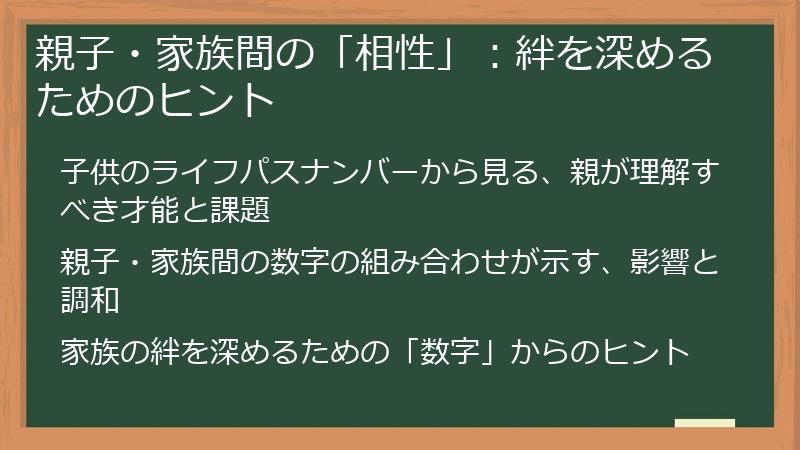 親子・家族間の「相性」：絆を深めるためのヒント

子供のライフパスナンバーから見る、親が理解すべき才能と課題

親子・家族間の数字の組み合わせが示す、影響と調和

家族の絆を深めるための「数字」からのヒント